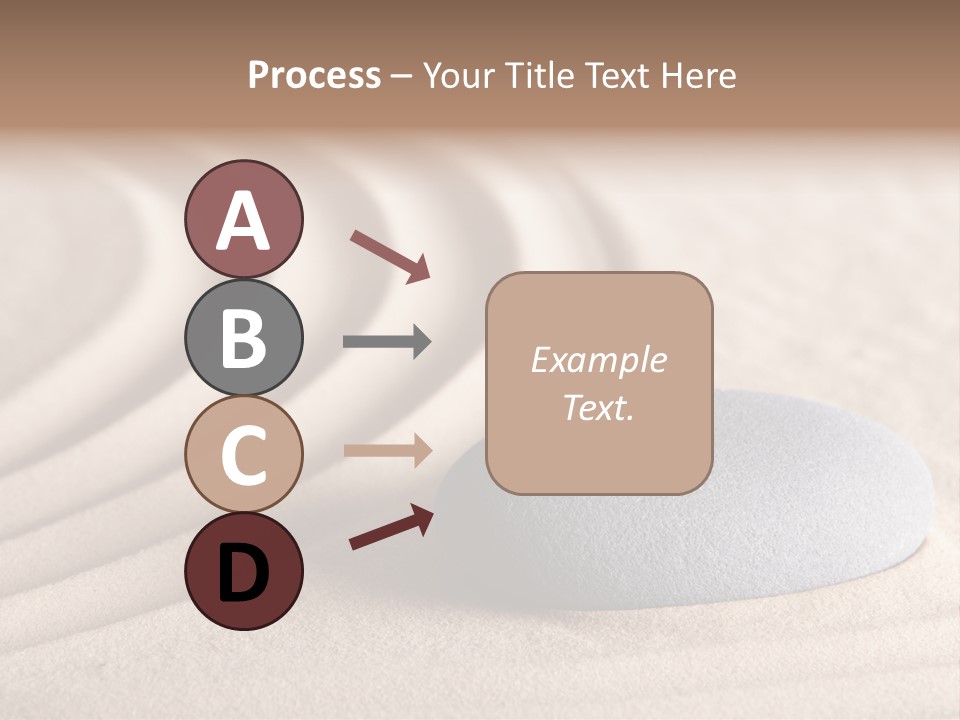 Process – Your Title Text Here

A

B

C

D

Example Text.